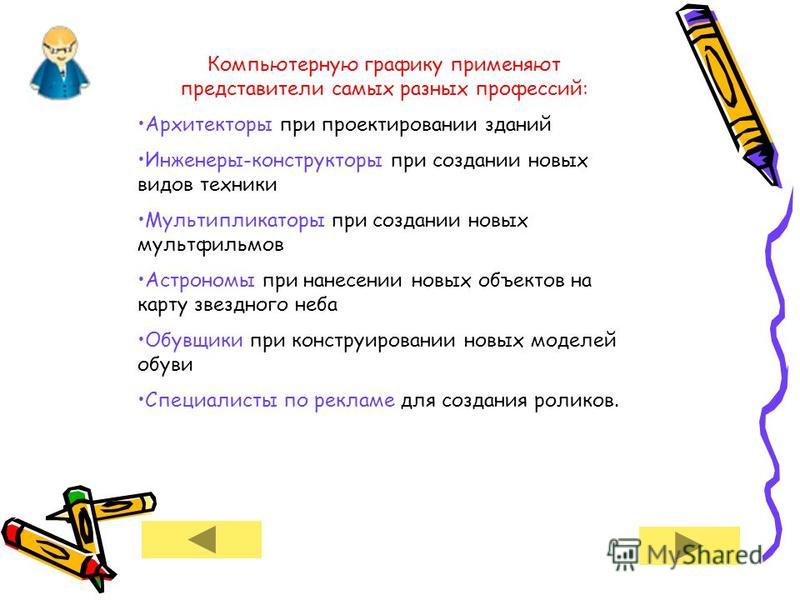 Компьютерную графику применяют представители самых разных профессий:

•Архитекторы при проектировании зданий

•Инженеры-конструкторы при создании новых видов техники

•Мультипликаторы при создании новых мультфильмов

•Астрономы при нанесении новых объектов на карту звездного неба

•Обувщики при конструировании новых моделей обуви

•Специалисты по рекламе для создания роликов.

MyShared